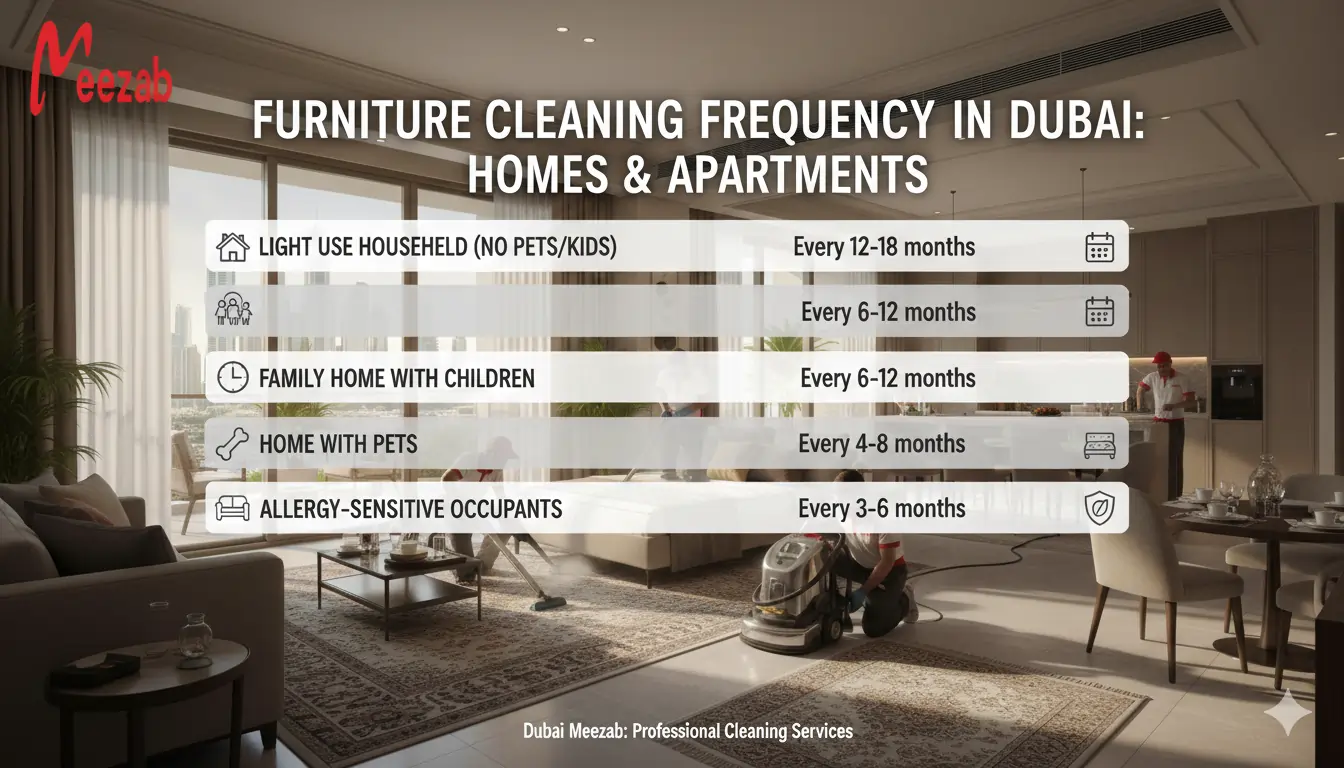 Meezab

FURNITURE CLEANING FREQUENCY IN DUBAI: HOMES & APARTMENTS

| | |
|---|---|
| LIGHT USE HOUSEHELD (NO PETS/KIDS) | Every 12-18 months |
| | Every 6-12 months |
| FAMILY HOME WITH CHILDREN | Every 6-12 months |
| HOME WITH PETS | Every 4-8 months |
| ALLERGY-SENSITIVE OCCUPANTS | Every 3-6 months |

Dubai Meezab: Professional Cleaning Services